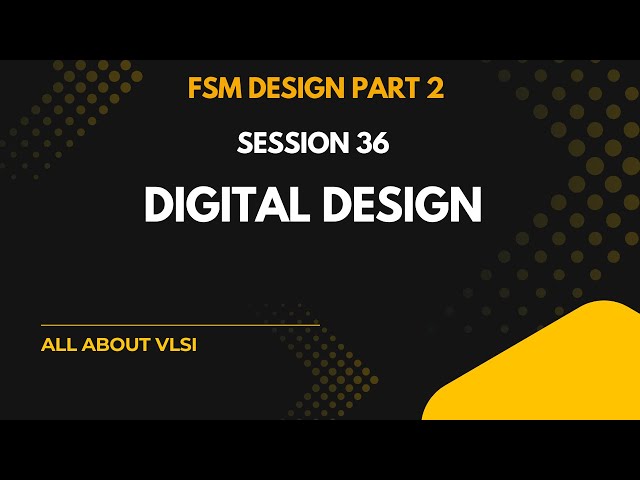 FSM DESIGN PART 2

SESSION 36

DIGITAL DESIGN

ALL ABOUT VLSI